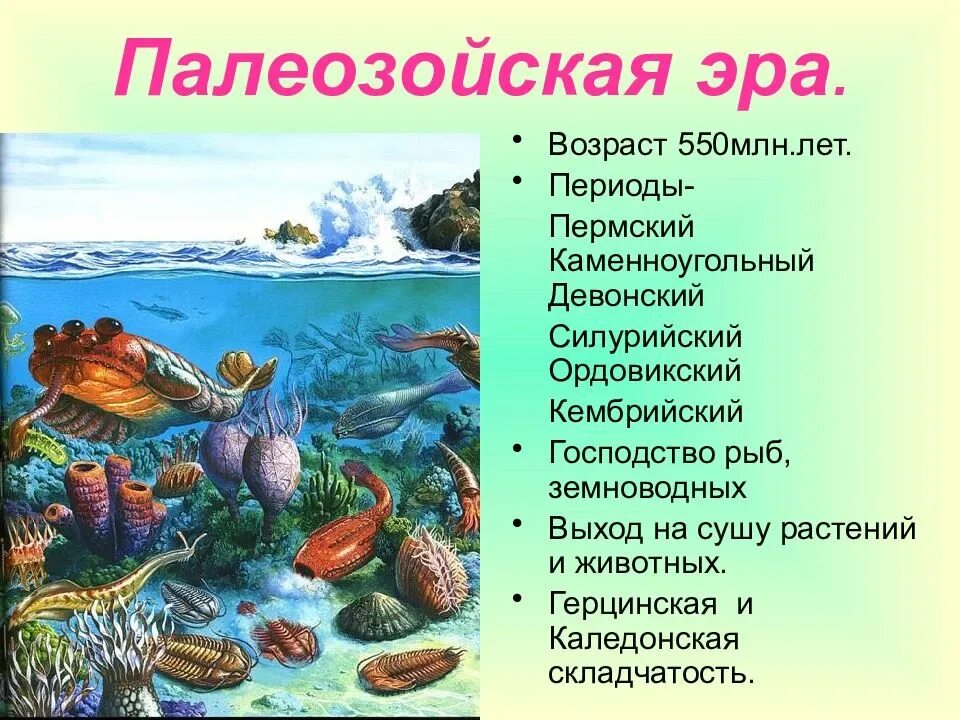 Палеозойская эра.

• Возраст 550млн.лет.
• Периоды-
Пермский
Каменноугольный
Девонский
Силурийский
Ордовикский
Кембрийский
• Господство рыб, земноводных
• Выход на сушу растений и животных.
• Герцинская и Каледонская складчатость.